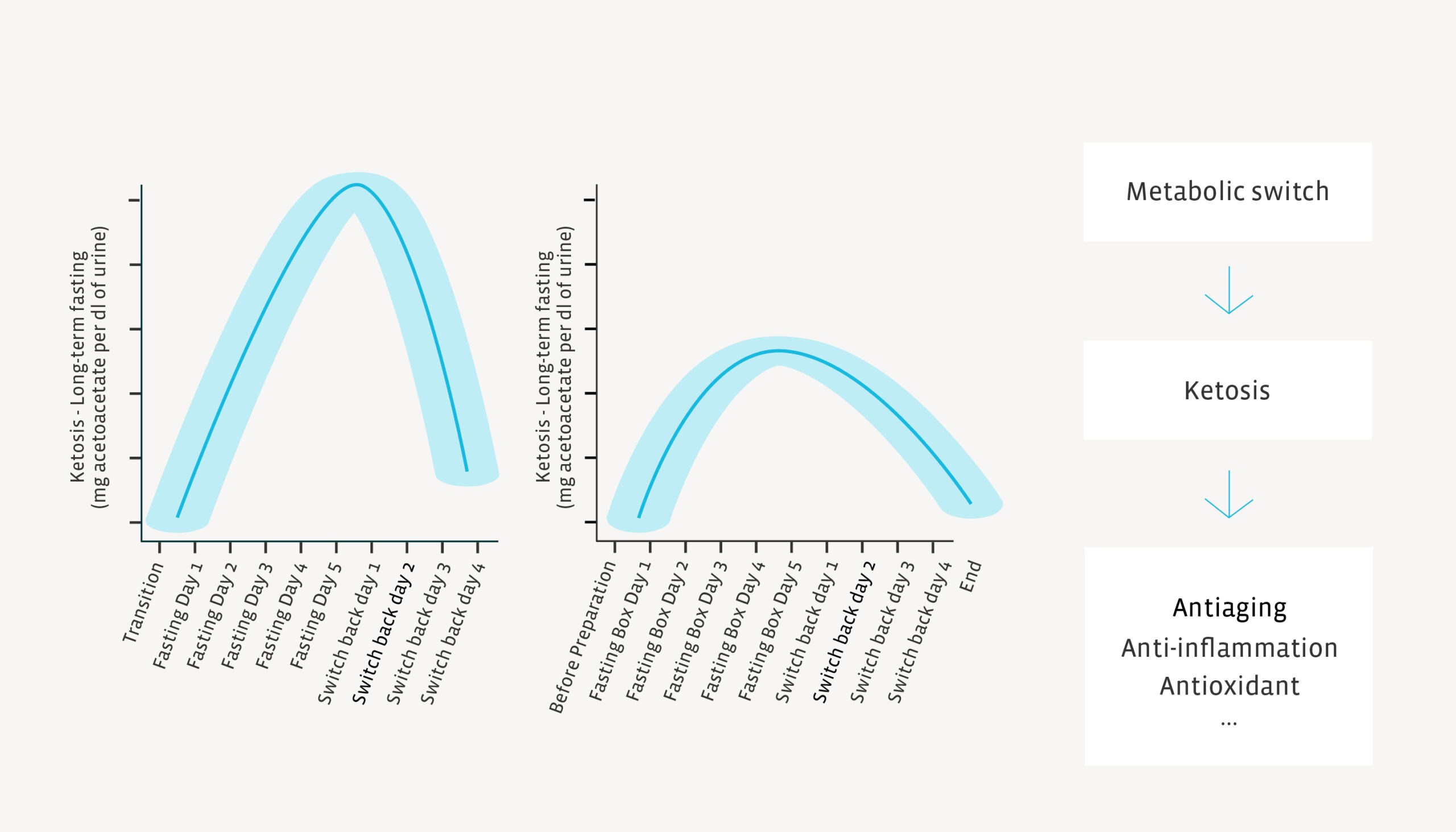 Ketosis - Long-term fasting
(mg acetoacetate per dl of urine)

Transition
Fasting Day 1
Fasting Day 2
Fasting Day 3
Fasting Day 4
Fasting Day 5
Switch back day 1
Switch back day 2
Switch back day 3
Switch back day 4

Ketosis - Long-term fasting
(mg acetoacetate per dl of urine)

Before Preparation
Fasting Box Day 1
Fasting Box Day 2
Fasting Box Day 3
Fasting Box Day 4
Fasting Box Day 5
Switch back day 1
Switch back day 2
Switch back day 3
Switch back day 4
End

Metabolic switch

Ketosis

Antiaging
Anti-inflammation
Antioxidant
...